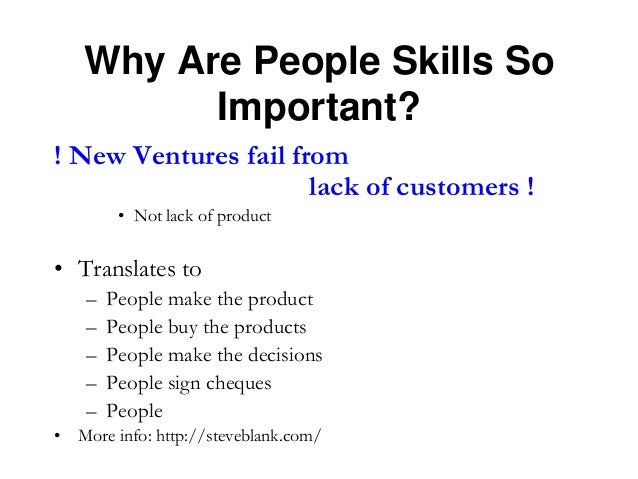 Why Are People Skills So Important?

! New Ventures fail from lack of customers !

• Not lack of product

• Translates to
– People make the product
– People buy the products
– People make the decisions
– People sign cheques
– People
• More info: http://steveblank.com/